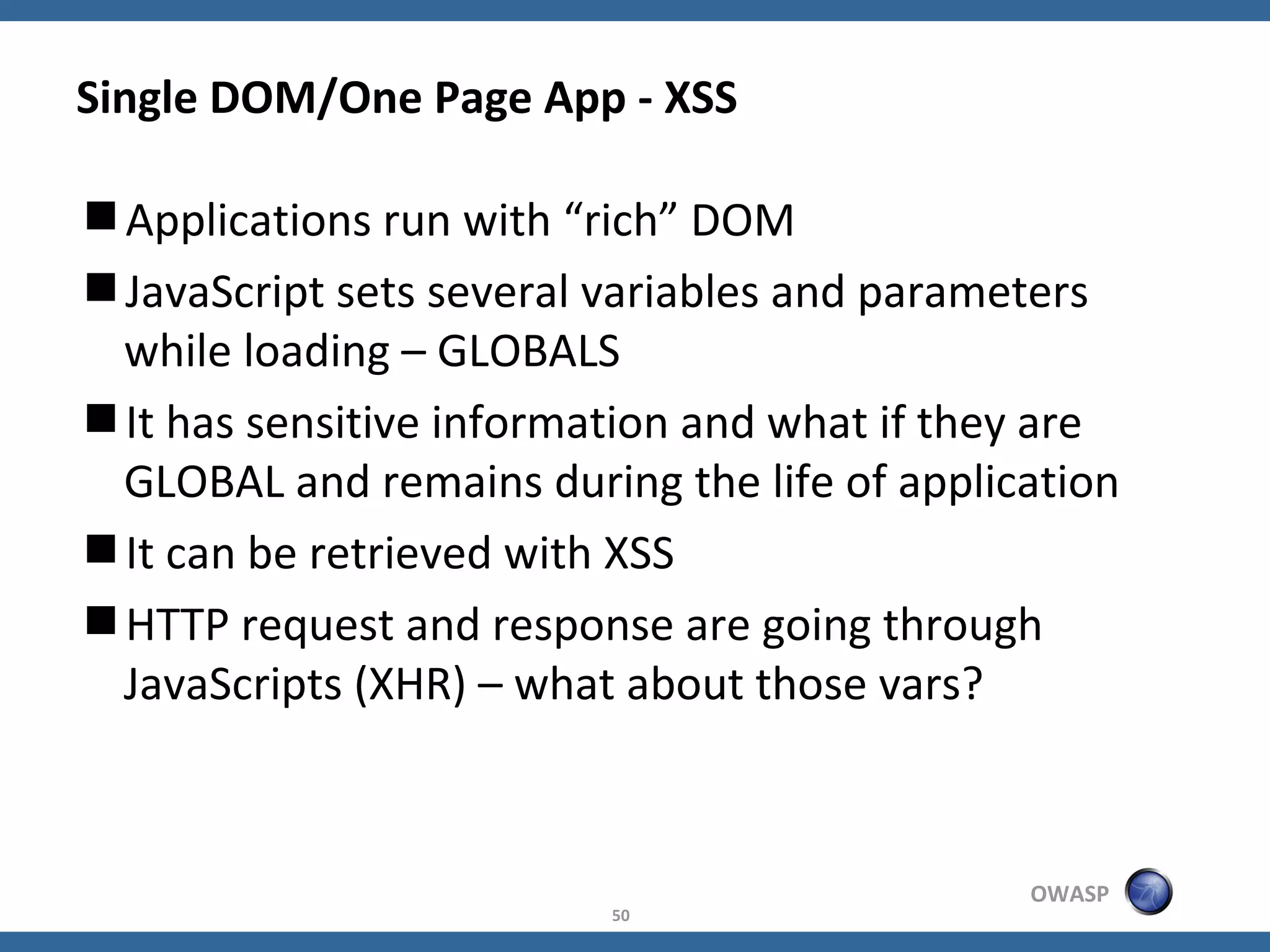 Single DOM/One Page App - XSS

■ Applications run with “rich” DOM

■ JavaScript sets several variables and parameters while loading – GLOBALS

■ It has sensitive information and what if they are GLOBAL and remains during the life of application

■ It can be retrieved with XSS

■ HTTP request and response are going through JavaScripts (XHR) – what about those vars?

OWASP

50